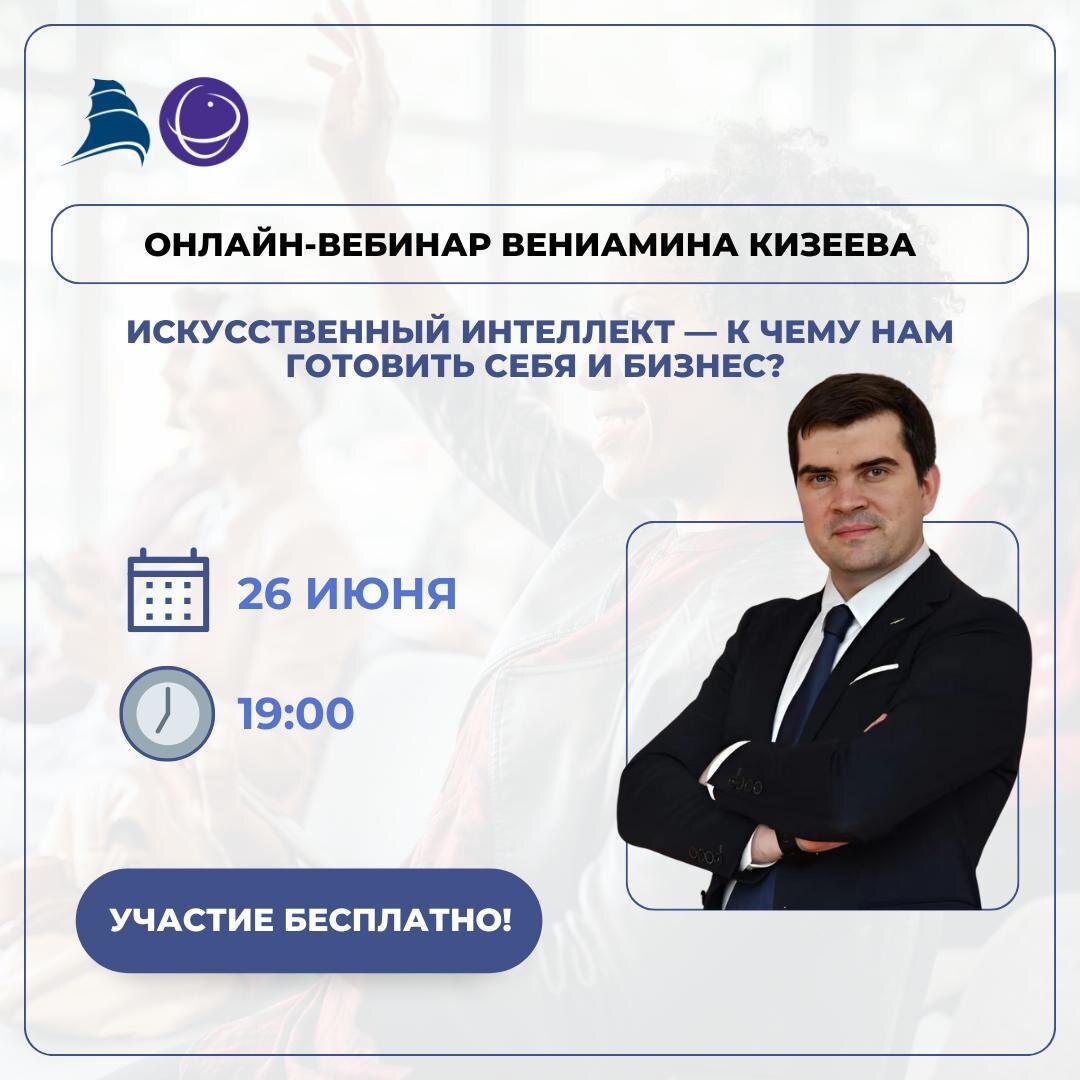 ОНЛАЙН-ВЕБИНАР ВЕНИАМИНА КИЗЕЕВА

ИСКУССТВЕННЫЙ ИНТЕЛЛЕКТ — К ЧЕМУ НАМ ГОТОВИТЬ СЕБЯ И БИЗНЕС?

26 ИЮНЯ

19:00

УЧАСТИЕ БЕСПЛАТНО!